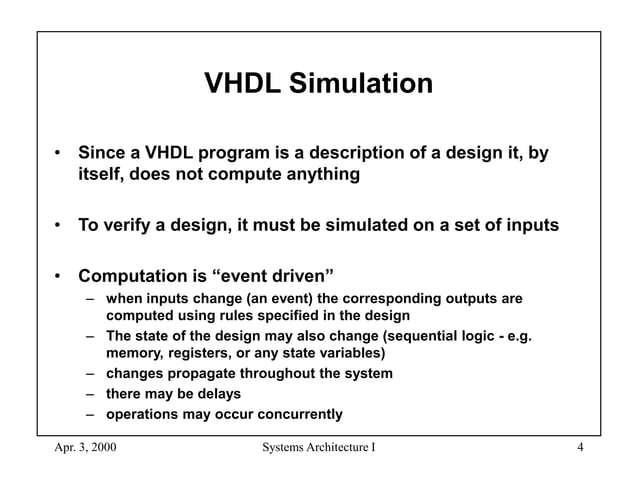 VHDL Simulation

• Since a VHDL program is a description of a design it, by itself, does not compute anything

• To verify a design, it must be simulated on a set of inputs

• Computation is “event driven”
– when inputs change (an event) the corresponding outputs are computed using rules specified in the design
– The state of the design may also change (sequential logic - e.g. memory, registers, or any state variables)
– changes propagate throughout the system
– there may be delays
– operations may occur concurrently

Apr. 3, 2000 Systems Architecture I 4